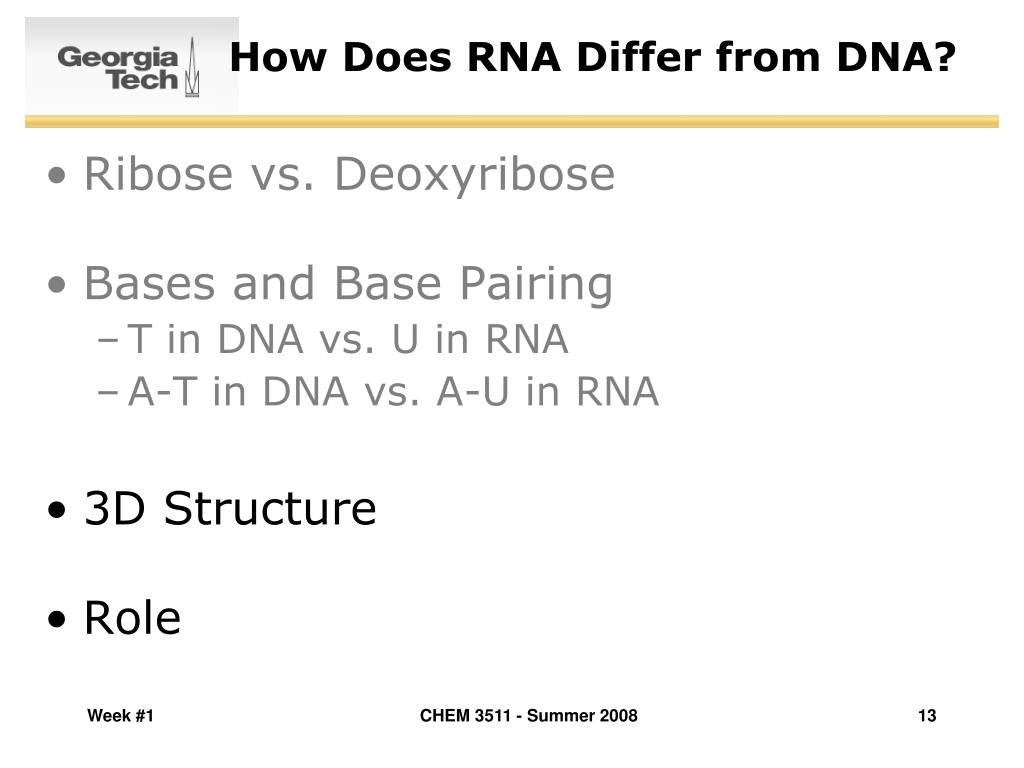 Georgia Tech

How Does RNA Differ from DNA?

• Ribose vs. Deoxyribose

• Bases and Base Pairing
– T in DNA vs. U in RNA
– A-T in DNA vs. A-U in RNA

• 3D Structure

• Role

Week #1 CHEM 3511 - Summer 2008 13